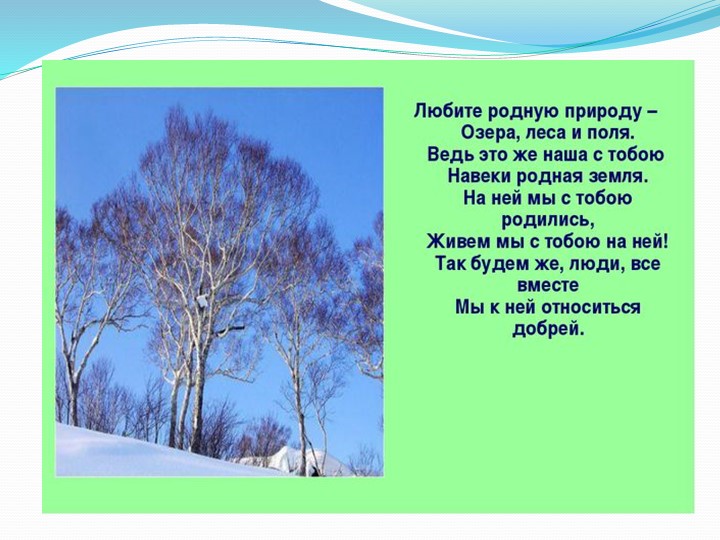 Любите родную природу –
Озера, леса и поля.
Ведь это же наша с тобою
Навеки родная земля.
На ней мы с тобою
родились,
Живем мы с тобою на ней!
Так будем же, люди, все
вместе
Мы к ней относиться
добрей.